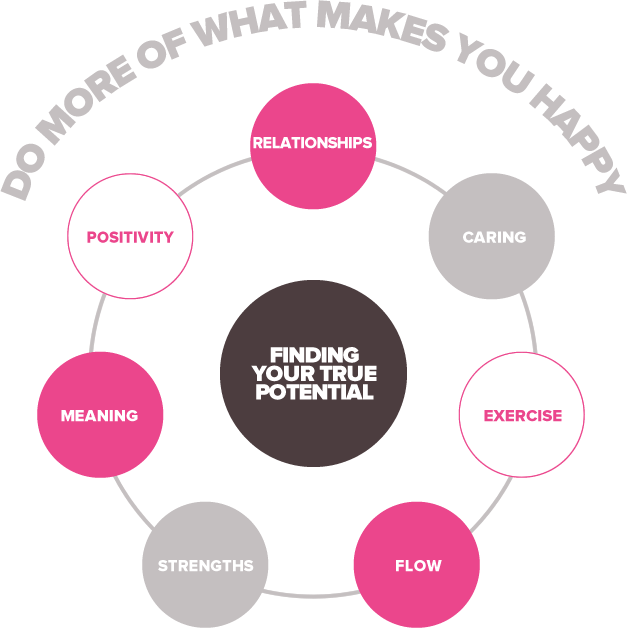 DO MORE OF WHAT MAKES YOU HAPPY

RELATIONSHIPS

CARING

EXERCISE

FLOW

STRENGTHS

MEANING

POSITIVITY

FINDING YOUR TRUE POTENTIAL